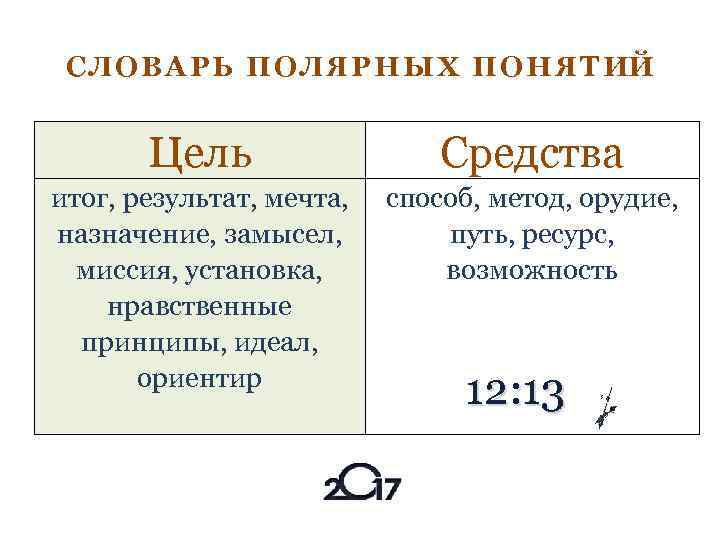 СЛОВАРЬ ПОЛЯРНЫХ ПОНЯТИЙ

| Цель | Средства |
|---|---|
| итог, результат, мечта, назначение, замысел, миссия, установка, нравственные принципы, идеал, ориентир | способ, метод, орудие, путь, ресурс, возможность 12:13 |

2017